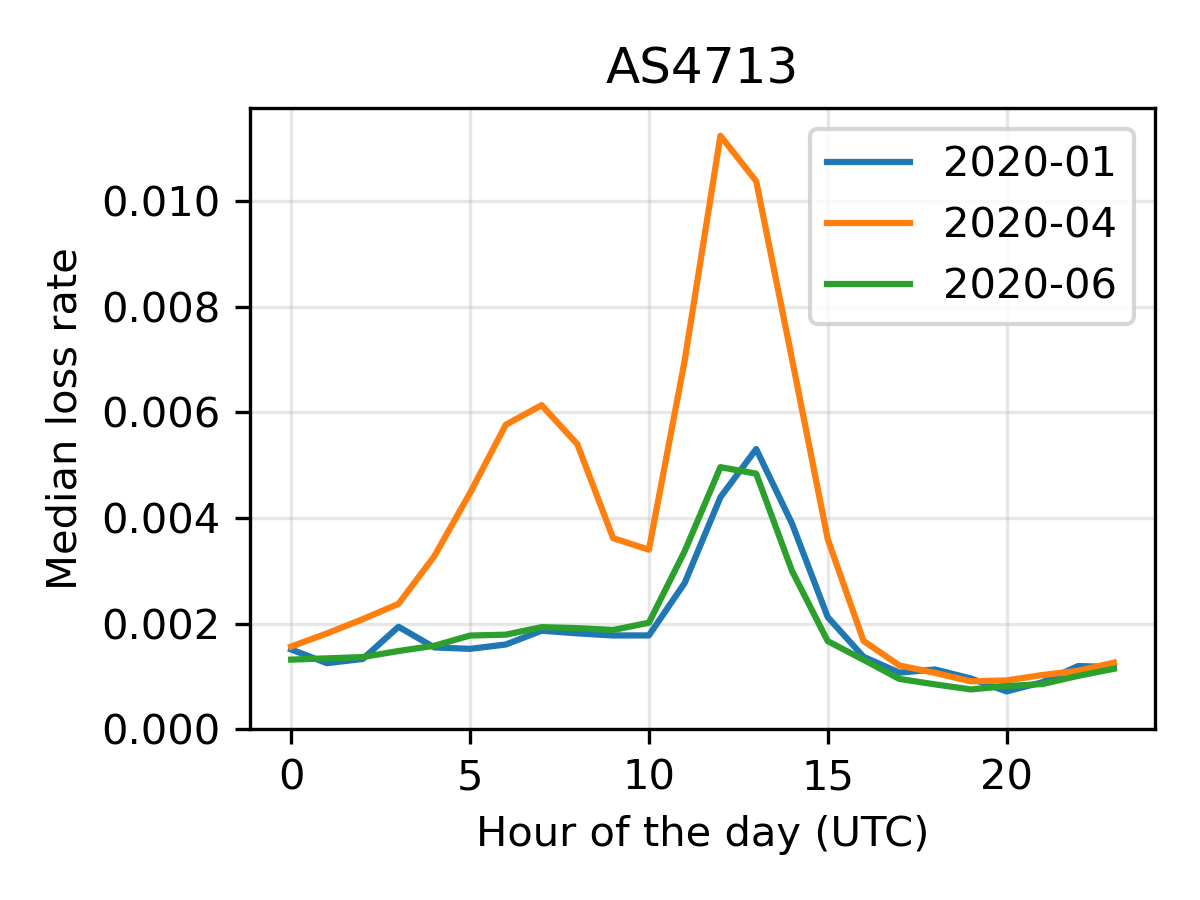 AS4713

2020-01
2020-04
2020-06

Median loss rate

0.010
0.008
0.006
0.004
0.002
0.000

0
5
10
15
20

Hour of the day (UTC)